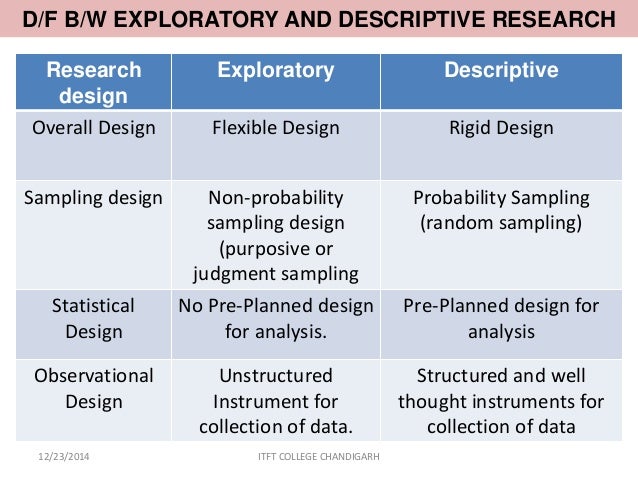 D/F B/W EXPLORATORY AND DESCRIPTIVE RESEARCH

| Research design | Exploratory | Descriptive |
|---|---|---|
| Overall Design | Flexible Design | Rigid Design |
| Sampling design | Non-probability sampling design (purposive or judgment sampling | Probability Sampling (random sampling) |
| Statistical Design | No Pre-Planned design for analysis. | Pre-Planned design for analysis |
| Observational Design | Unstructured Instrument for collection of data. | Structured and well thought instruments for collection of data |

12/23/2014

ITFT COLLEGE CHANDIGARH